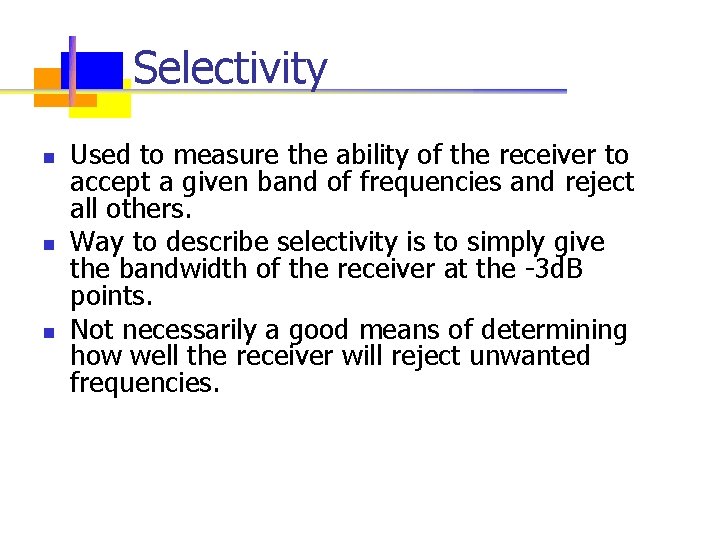 Selectivity

- Used to measure the ability of the receiver to accept a given band of frequencies and reject all others.
- Way to describe selectivity is to simply give the bandwidth of the receiver at the -3dB points.
- Not necessarily a good means of determining how well the receiver will reject unwanted frequencies.